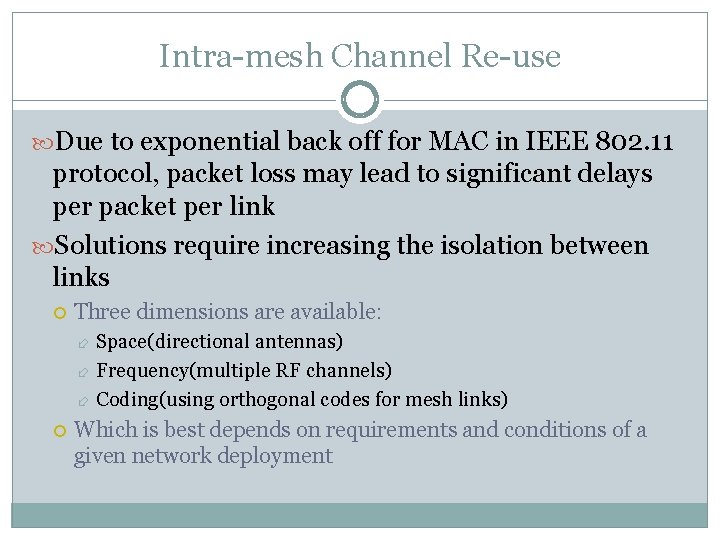 Intra-mesh Channel Re-use

Due to exponential back off for MAC in IEEE 802.11 protocol, packet loss may lead to significant delays per packet per link

Solutions require increasing the isolation between links

Three dimensions are available:

Space(directional antennas)

Frequency(multiple RF channels)

Coding(using orthogonal codes for mesh links)

Which is best depends on requirements and conditions of a given network deployment